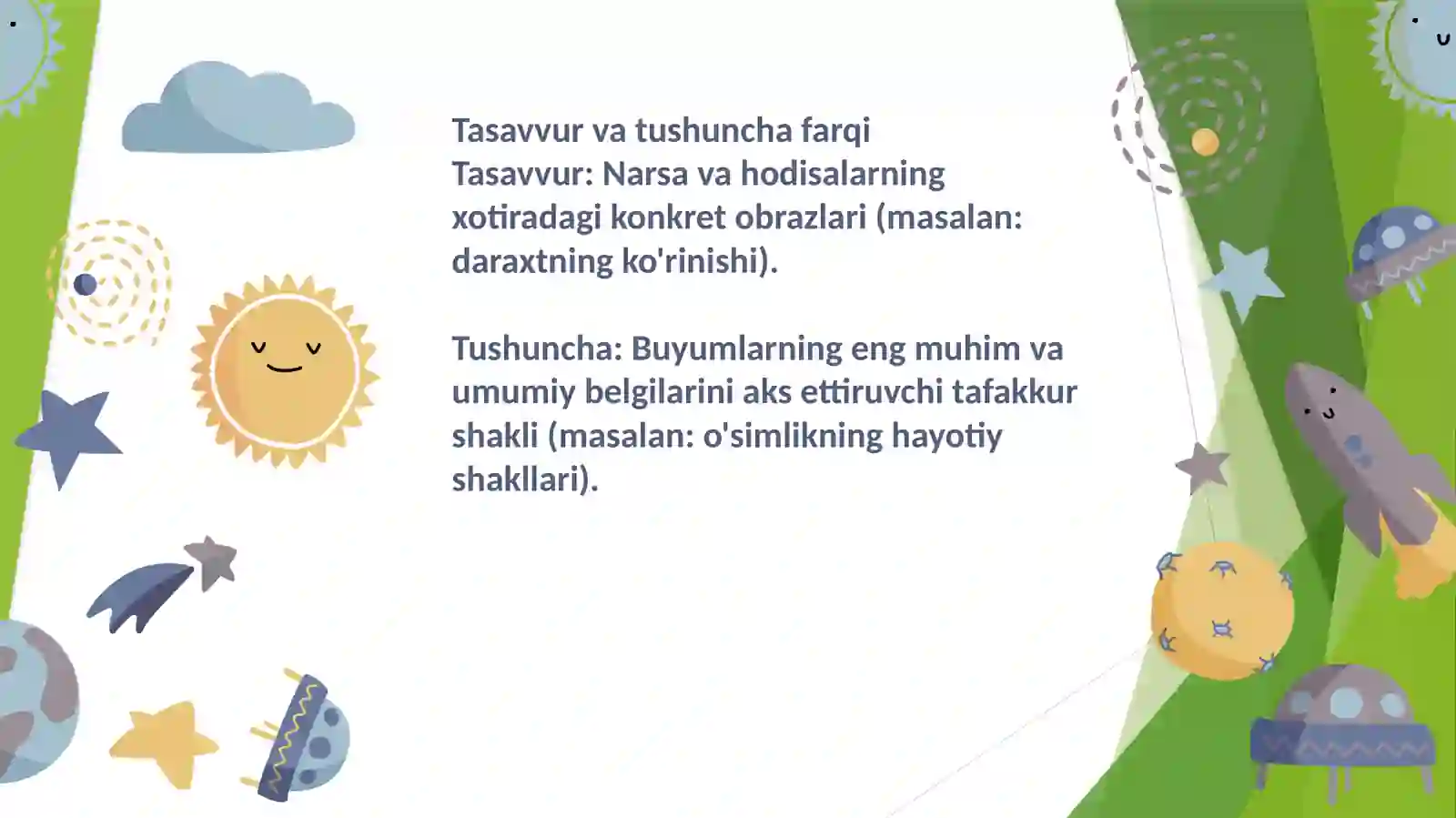 Tasavvur va tushuncha farqi
Tasavvur: Narsa va hodisalarning xotiradagi konkret obrazlari (masalan: daraxtning ko'rinishi).

Tushuncha: Buyumlarning eng muhim va umumiy belgilarini aks ettiruvchi tafakkur shakli (masalan: o'simlikning hayotiy shakllari).